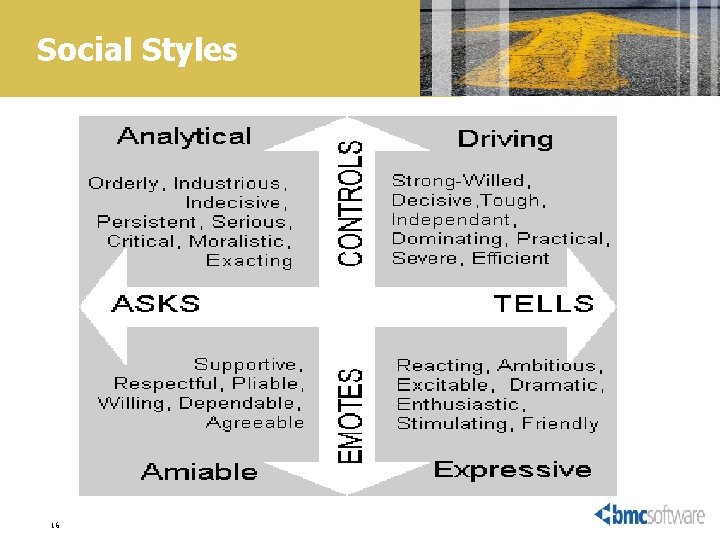 Social Styles

Analytical

Orderly, Industrious, Indecisive, Persistent, Serious, Critical, Moralistic, Exacting

CONTROLS

Driving

Strong-Willed, Decisive,Tough, Independant, Dominating, Practical, Severe, Efficient

ASKS

TELLS

Supportive, Respectful, Pliable, Willing, Dependable, Agreeable

EMOTES

Reacting, Ambitious, Excitable, Dramatic, Enthusiastic, Stimulating, Friendly

Amiable

Expressive

16

bmcsoftware